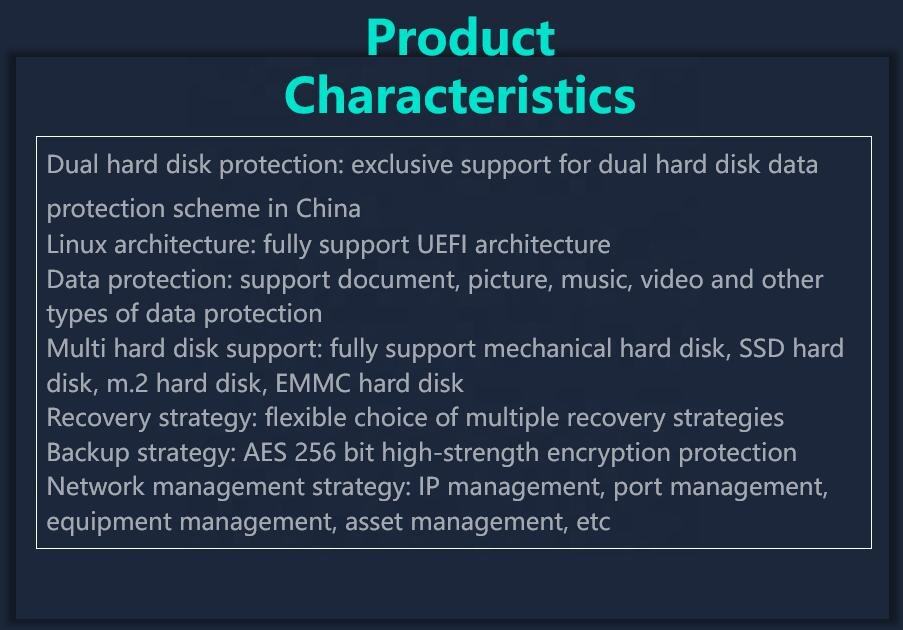 Product Characteristics

Dual hard disk protection: exclusive support for dual hard disk data protection scheme in China
Linux architecture: fully support UEFI architecture
Data protection: support document, picture, music, video and other types of data protection
Multi hard disk support: fully support mechanical hard disk, SSD hard disk, m.2 hard disk, EMMC hard disk
Recovery strategy: flexible choice of multiple recovery strategies
Backup strategy: AES 256 bit high-strength encryption protection
Network management strategy: IP management, port management, equipment management, asset management, etc